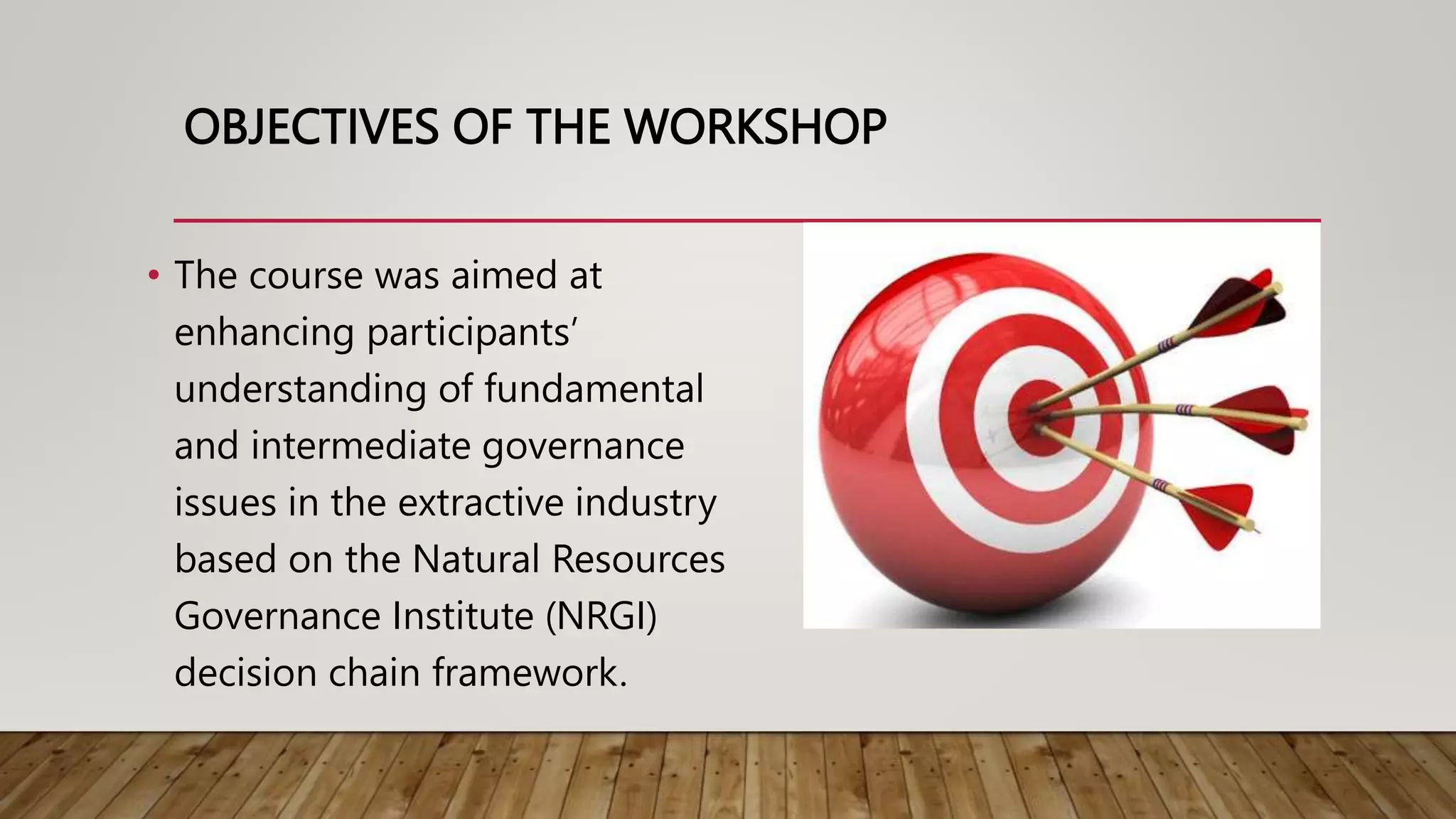 OBJECTIVES OF THE WORKSHOP

• The course was aimed at enhancing participants’ understanding of fundamental and intermediate governance issues in the extractive industry based on the Natural Resources Governance Institute (NRGI) decision chain framework.